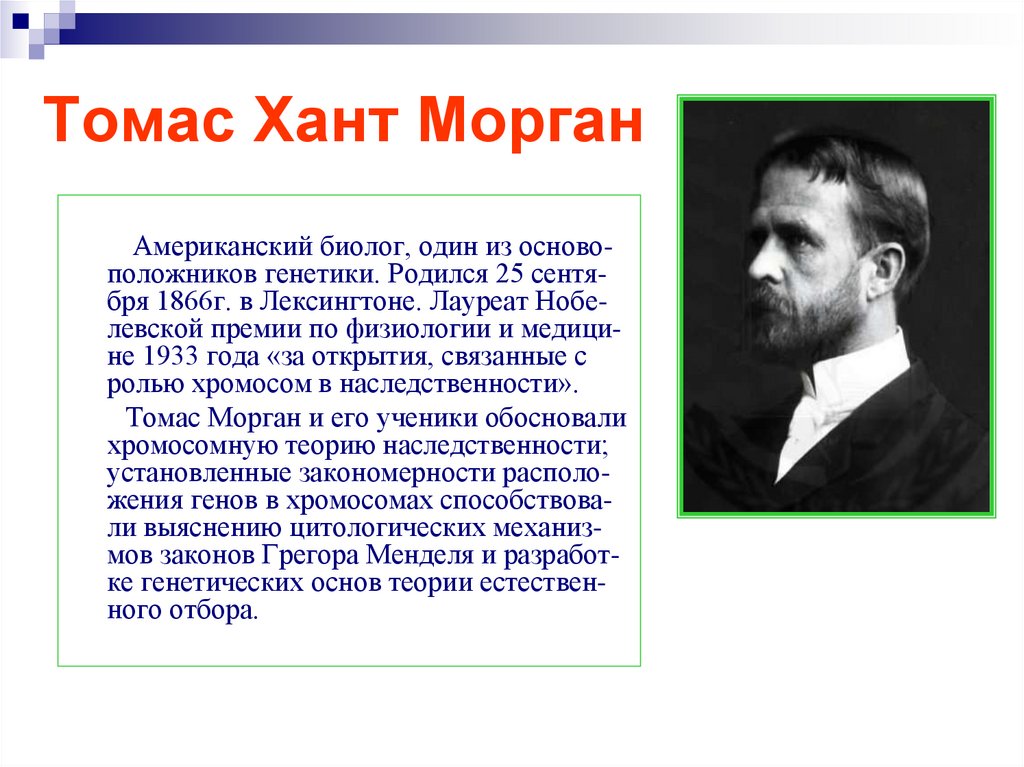 Томас Хант Морган

Американский биолог, один из основоположников генетики. Родился 25 сентября 1866г. в Лексингтоне. Лауреат Нобелевской премии по физиологии и медицине 1933 года «за открытия, связанные с ролью хромосом в наследственности».

Томас Морган и его ученики обосновали хромосомную теорию наследственности; установленные закономерности расположения генов в хромосомах способствовали выяснению цитологических механизмов законов Грегора Менделя и разработке генетических основ теории естественного отбора.